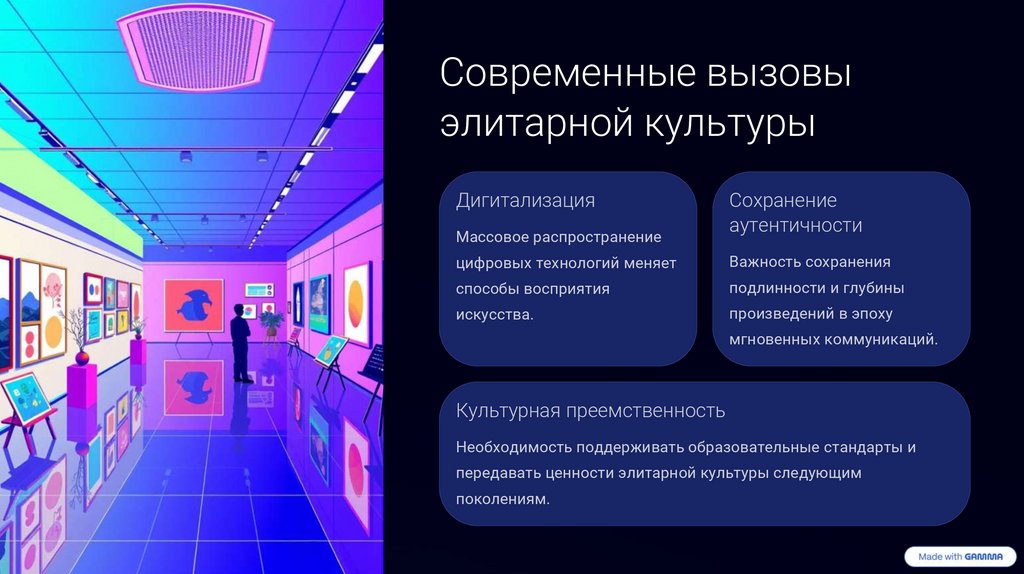 Современные вызовы элитарной культуры

Дигитализация

Массовое распространение цифровых технологий меняет способы восприятия искусства.

Сохранение аутентичности

Важность сохранения подлинности и глубины произведений в эпоху мгновенных коммуникаций.

Культурная преемственность

Необходимость поддерживать образовательные стандарты и передавать ценности элитарной культуры следующим поколениям.

Made with GAMMA